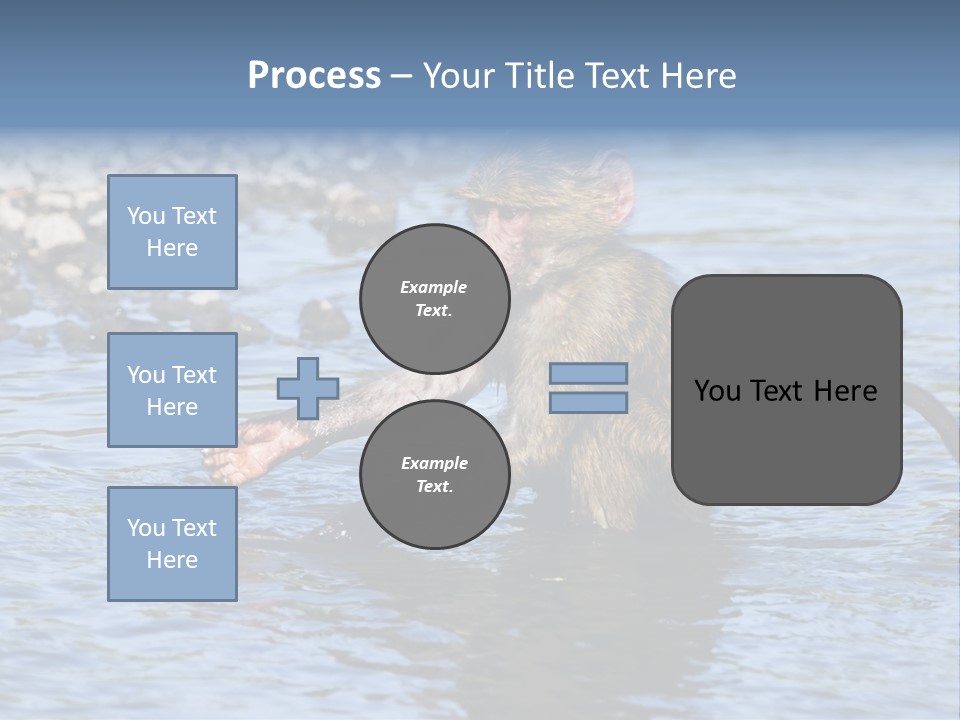 Process – Your Title Text Here

You Text Here

You Text Here

You Text Here

Example Text.

Example Text.

You Text Here